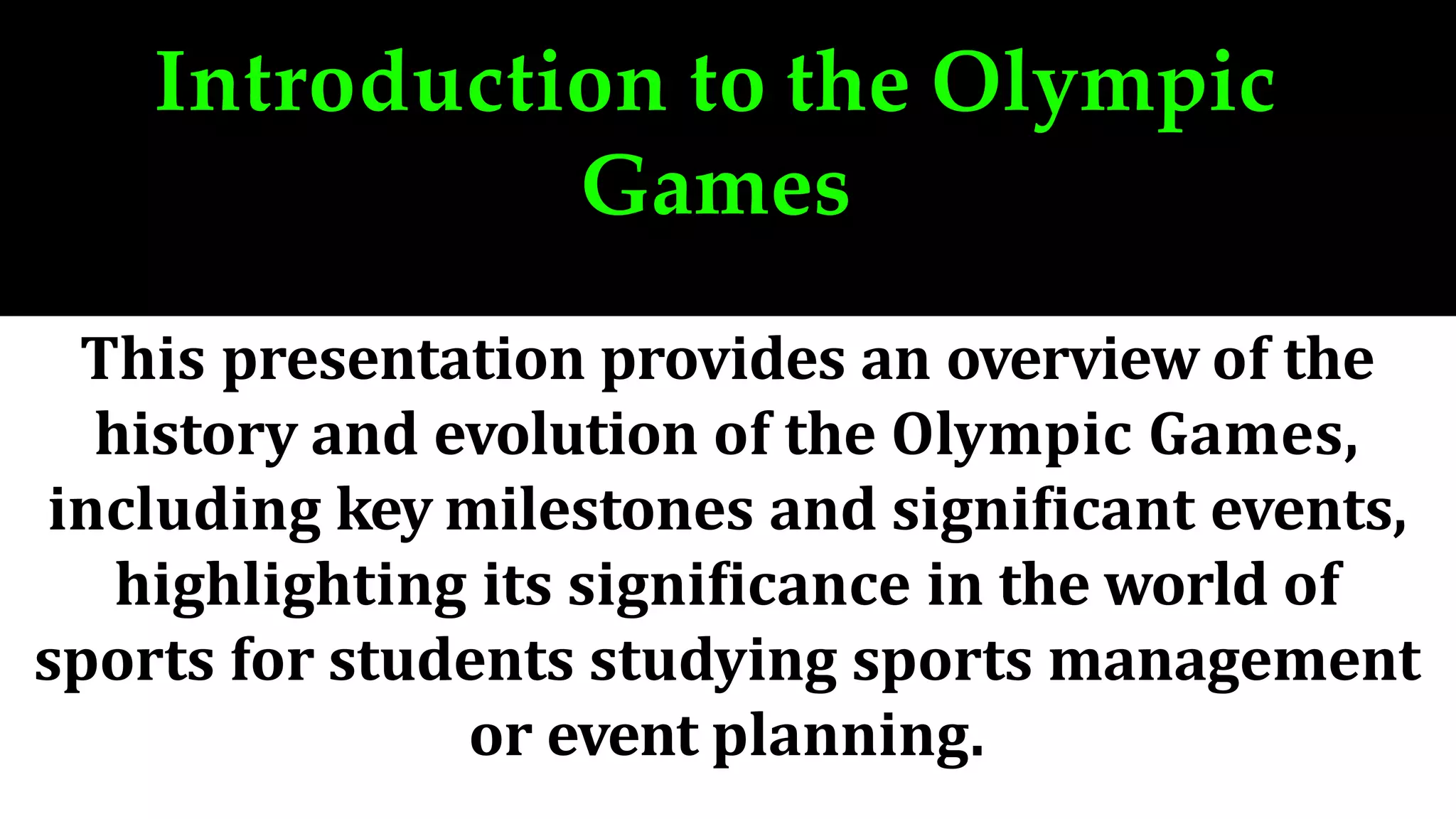 Introduction to the Olympic Games

This presentation provides an overview of the history and evolution of the Olympic Games, including key milestones and significant events, highlighting its significance in the world of sports for students studying sports management or event planning.